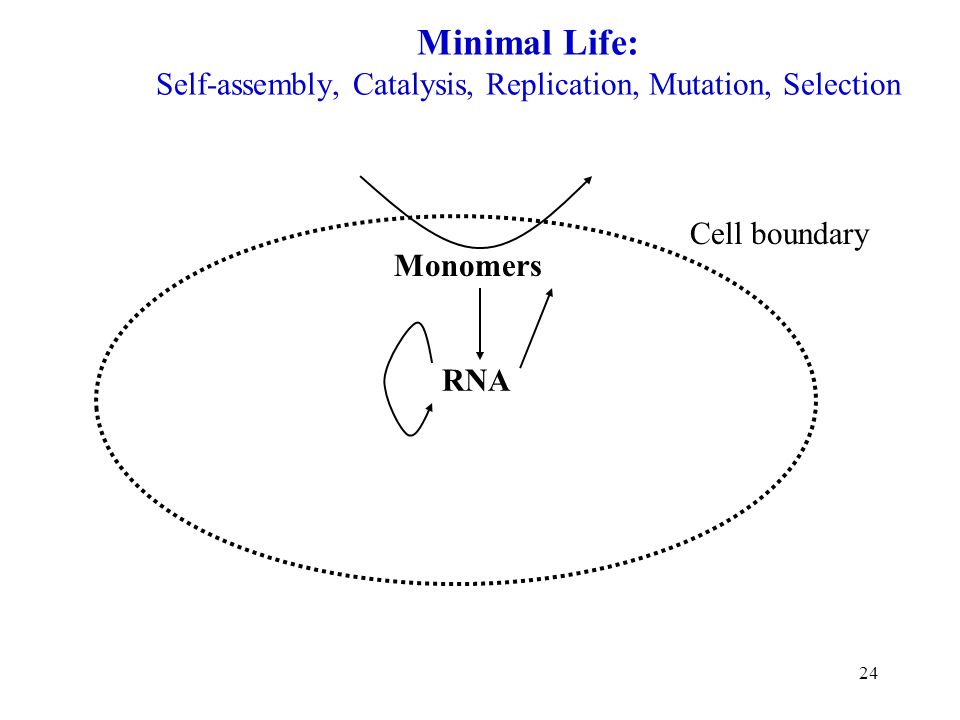 Minimal Life:
Self-assembly, Catalysis, Replication, Mutation, Selection

Cell boundary

Monomers

RNA

24